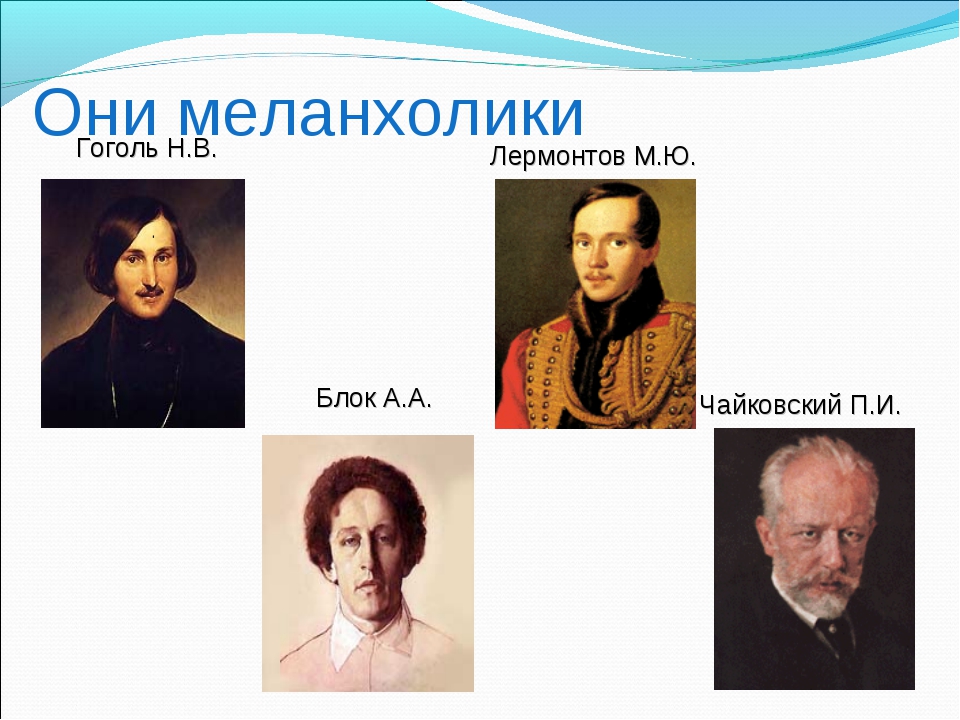 Они меланхолики

Гоголь Н.В.

Лермонтов М.Ю.

Блок А.А.

Чайковский П.И.